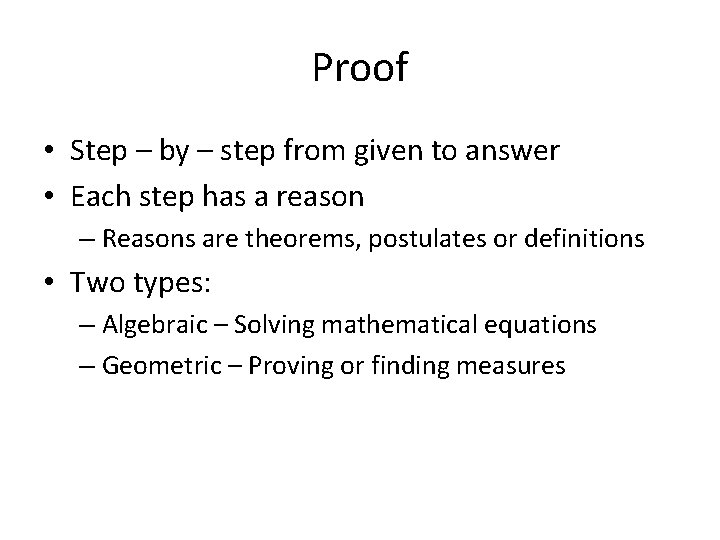 Proof

• Step – by – step from given to answer
• Each step has a reason
  – Reasons are theorems, postulates or definitions
• Two types:
  – Algebraic – Solving mathematical equations
  – Geometric – Proving or finding measures